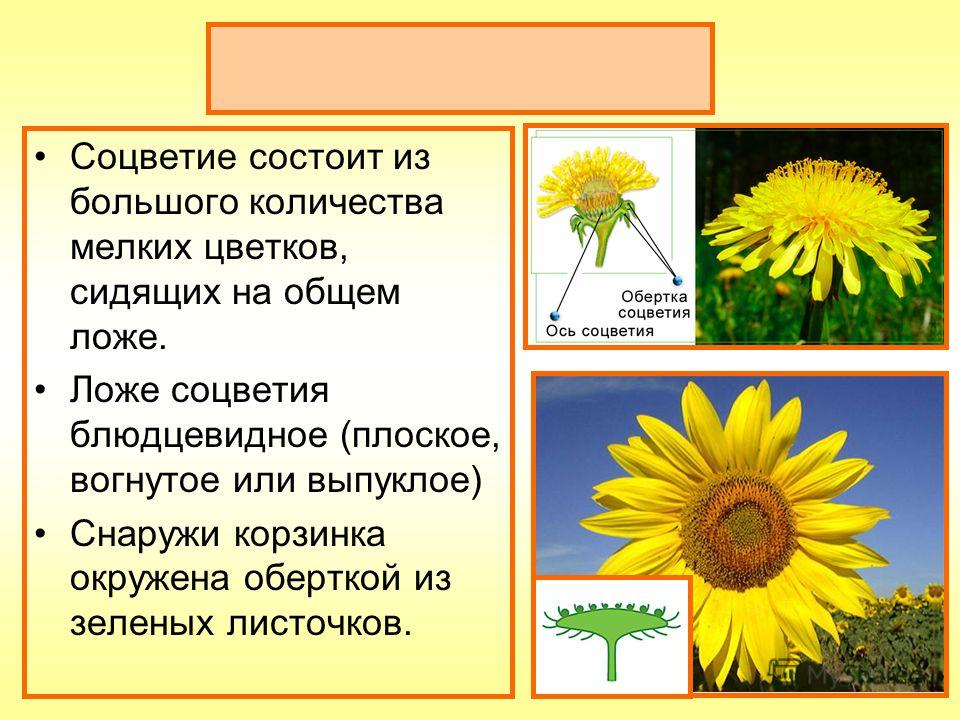 • Соцветие состоит из большого количества мелких цветков, сидящих на общем ложе.

• Ложе соцветия блюдцевидное (плоское, вогнутое или выпуклое)

• Снаружи корзинка окружена оберткой из зеленых листочков.

Обертка соцветия
Ось соцветия